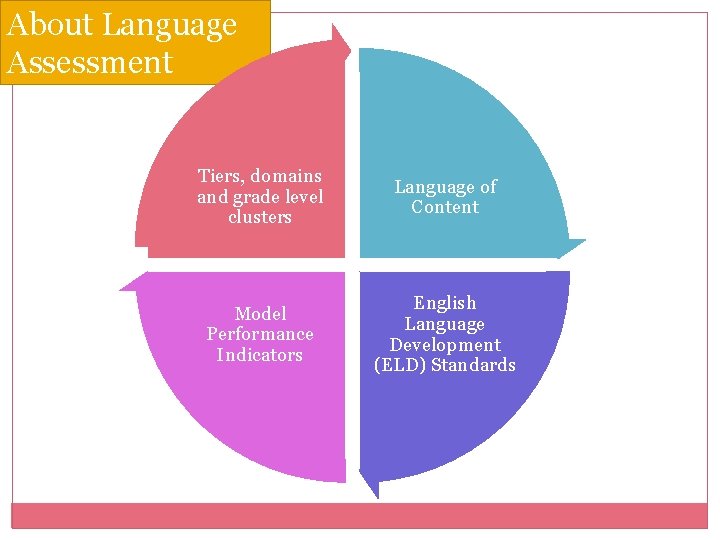 About Language Assessment

Tiers, domains and grade level clusters

Language of Content

English Language Development (ELD) Standards

Model Performance Indicators